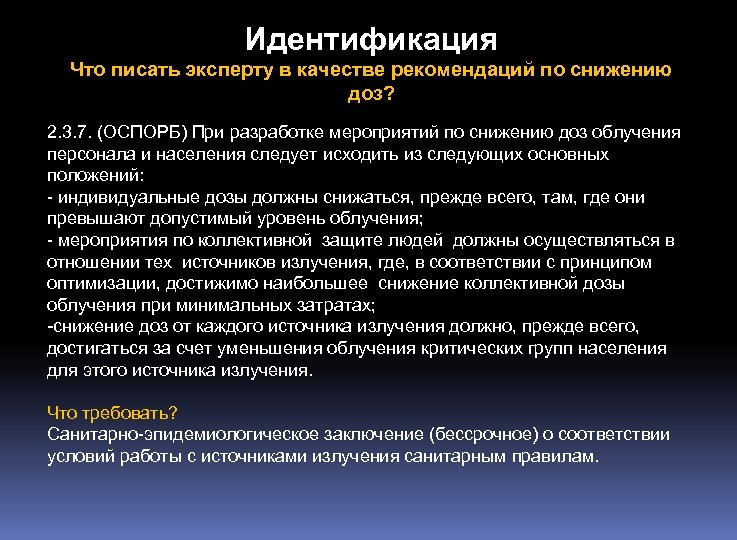 Идентификация
Что писать эксперту в качестве рекомендаций по снижению доз?

2.3.7. (ОСПОРБ) При разработке мероприятий по снижению доз облучения персонала и населения следует исходить из следующих основных положений:
- индивидуальные дозы должны снижаться, прежде всего, там, где они превышают допустимый уровень облучения;
- мероприятия по коллективной защите людей должны осуществляться в отношении тех источников излучения, где, в соответствии с принципом оптимизации, достижимо наибольшее снижение коллективной дозы облучения при минимальных затратах;
-снижение доз от каждого источника излучения должно, прежде всего, достигаться за счет уменьшения облучения критических групп населения для этого источника излучения.

Что требовать?
Санитарно-эпидемиологическое заключение (бессрочное) о соответствии условий работы с источниками излучения санитарным правилам.